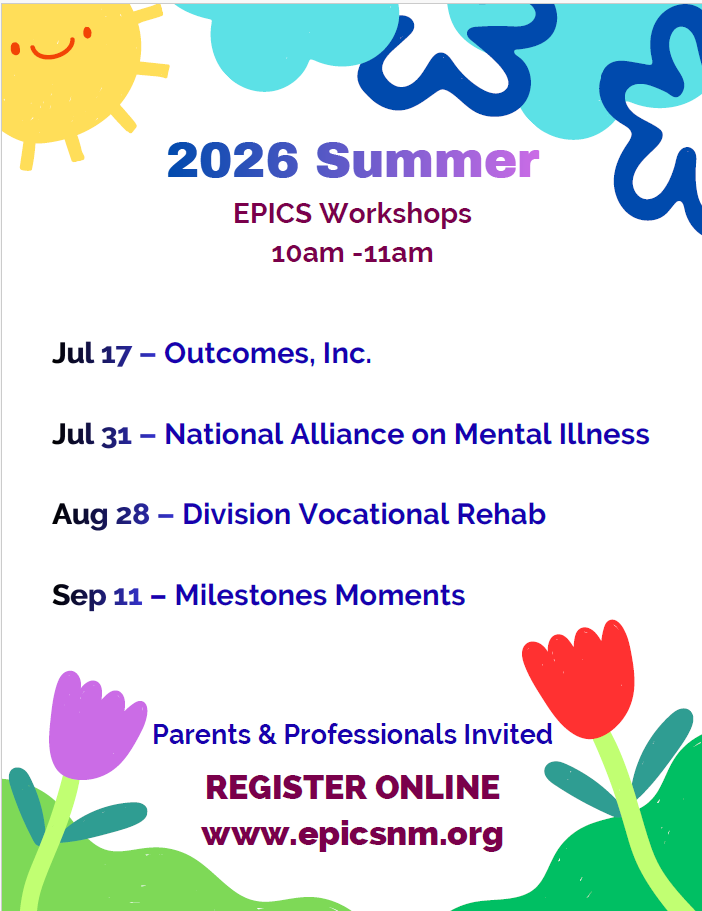 2026 Summer

EPICS Workshops
10am -11am

Jul 17 – Outcomes, Inc.

Jul 31 – National Alliance on Mental Illness

Aug 28 – Division Vocational Rehab

Sep 11 – Milestones Moments

Parents & Professionals Invited

REGISTER ONLINE
www.epicsnm.org